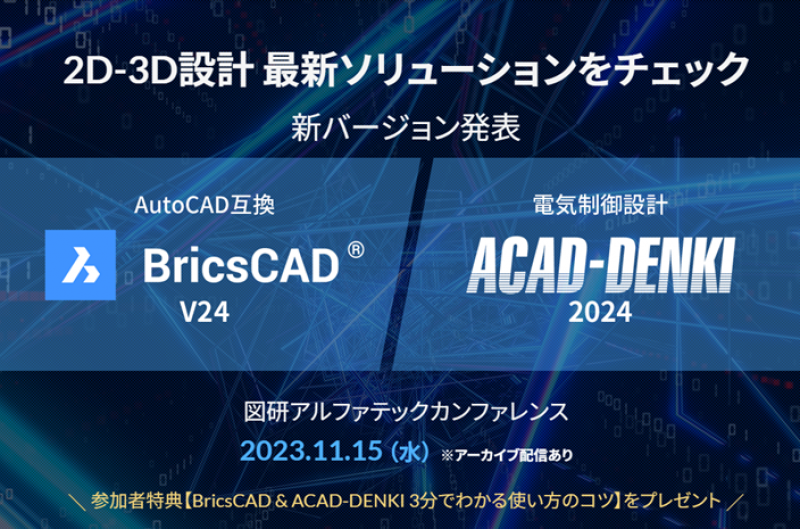 2D-3D設計 最新ソリューションをチェック

新バージョン発表

AutoCAD互換

BricsCAD®

V24

電気制御設計

ACAD-DENKI

2024

図研アルファテックカンファレンス

2023.11.15（水）※アーカイブ配信あり

＼ 参加者特典【BricsCAD & ACAD-DENKI 3分でわかる使い方のコツ】をプレゼント ／